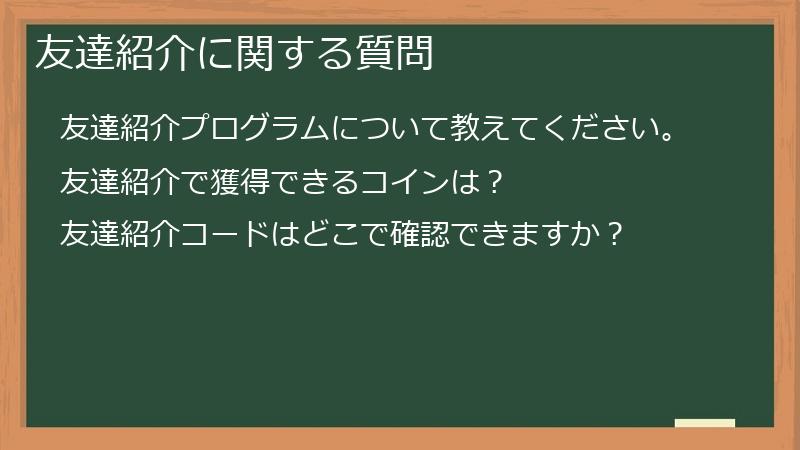 友達紹介に関する質問

友達紹介プログラムについて教えてください。

友達紹介で獲得できるコインは？

友達紹介コードはどこで確認できますか？